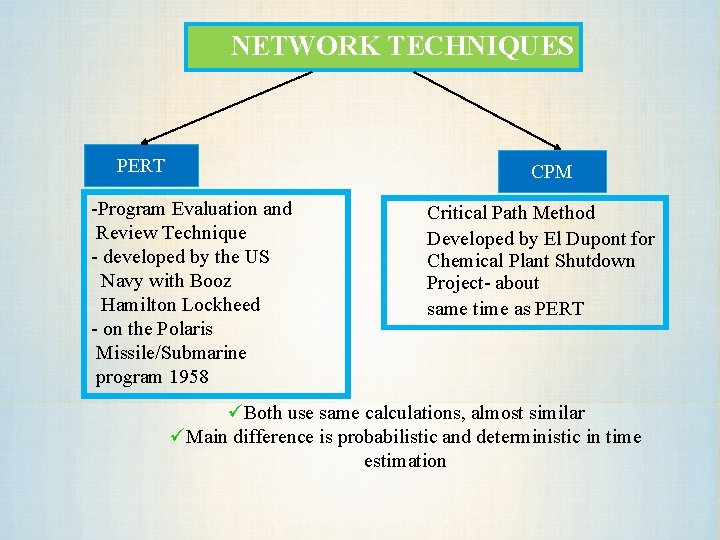 NETWORK TECHNIQUES

PERT

-Program Evaluation and Review Technique
- developed by the US Navy with Booz Hamilton Lockheed
- on the Polaris Missile/Submarine program 1958

CPM

Critical Path Method
Developed by El Dupont for Chemical Plant Shutdown Project- about same time as PERT

✓Both use same calculations, almost similar
✓Main difference is probabilistic and deterministic in time estimation